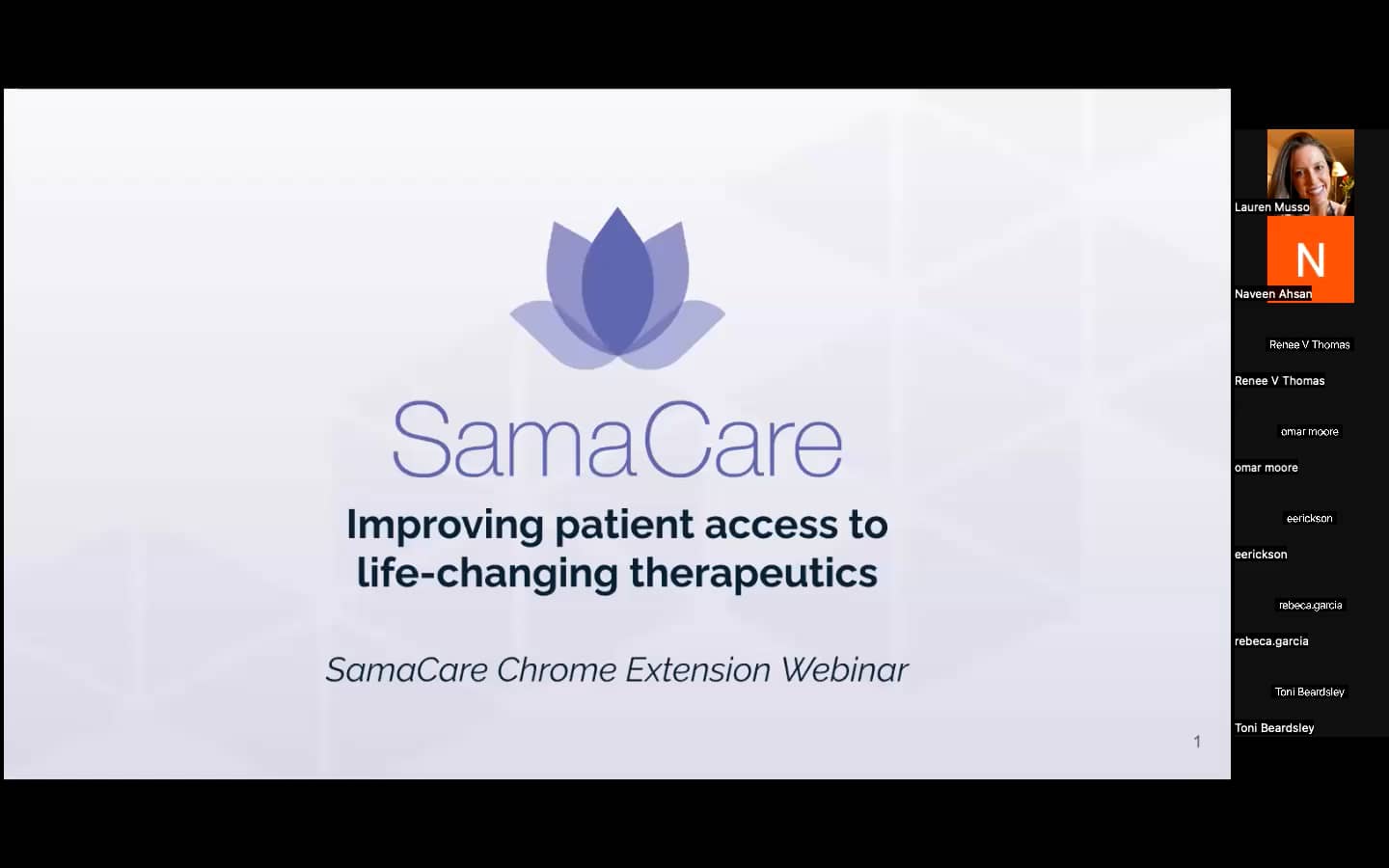 SamaCare

Improving patient access to life-changing therapeutics

SamaCare Chrome Extension Webinar

1

Lauren Musso

N

Naveen Ahsan

Renee V Thomas

Renee V Thomas

omar moore

omar moore

eerickson

eerickson

rebeca.garcia

rebeca.garcia

Toni Beardsley

Toni Beardsley